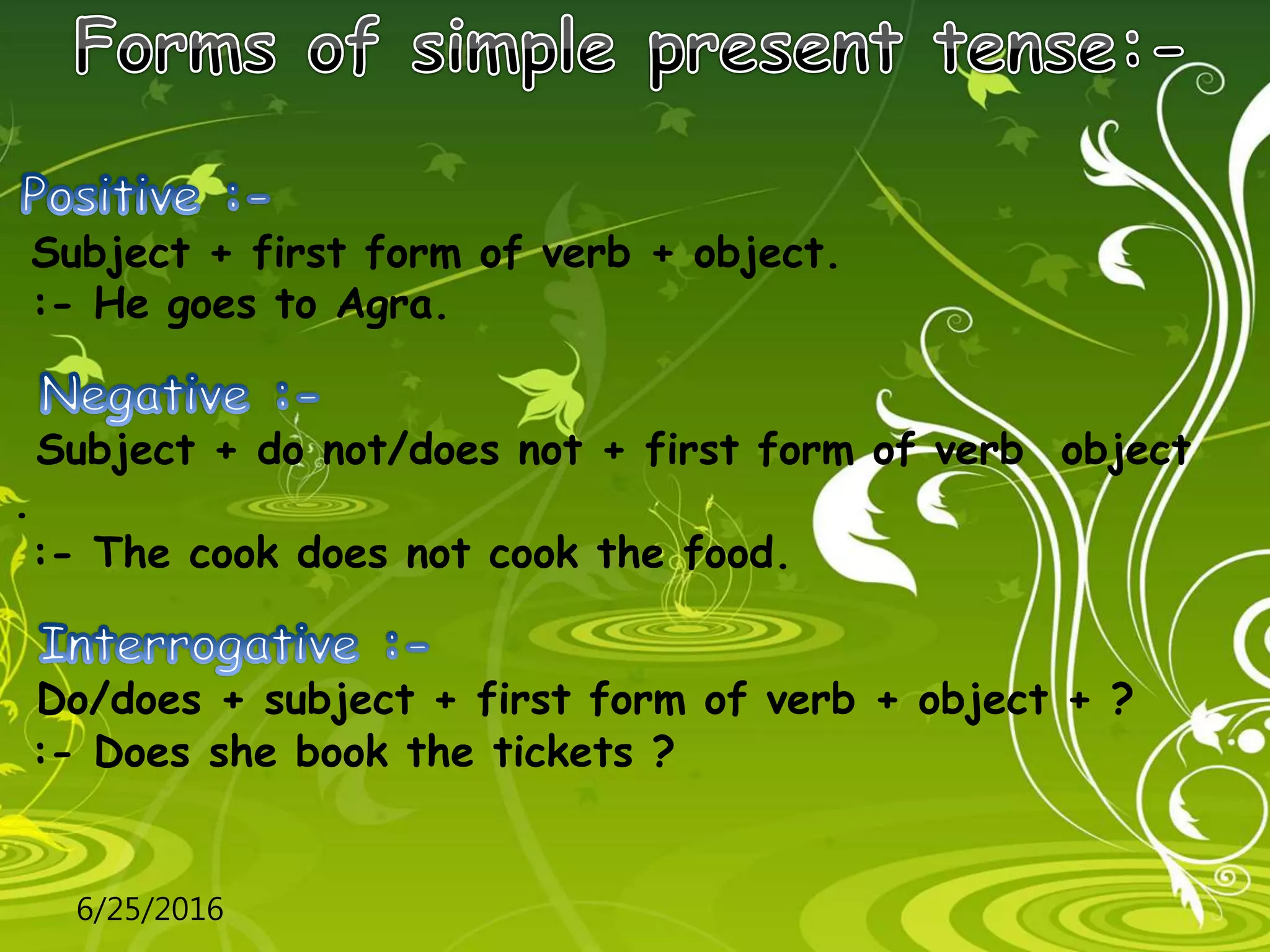 Forms of simple present tense:-

Positive :-
Subject + first form of verb + object.
:- He goes to Agra.

Negative :-
Subject + do not/does not + first form of verb object
.
:- The cook does not cook the food.

Interrogative :-
Do/does + subject + first form of verb + object + ?
:- Does she book the tickets ?

6/25/2016